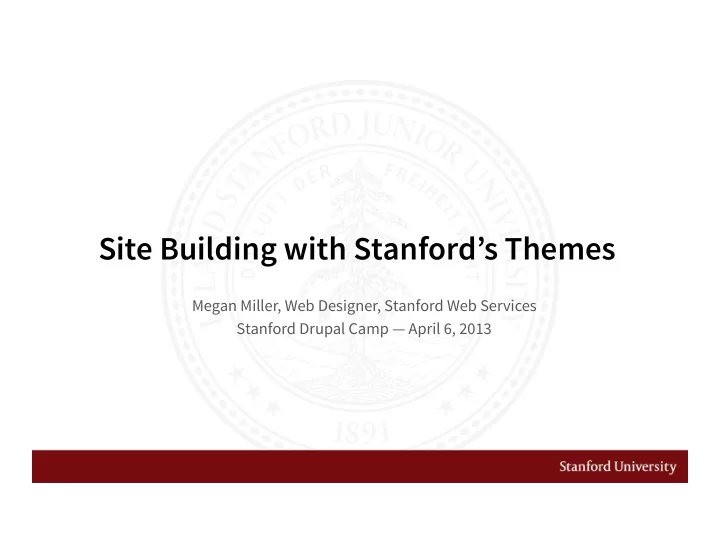 Site Building with Stanford's Themes

Megan Miller, Web Designer, Stanford Web Services
Stanford Drupal Camp — April 6, 2013

Stanford University